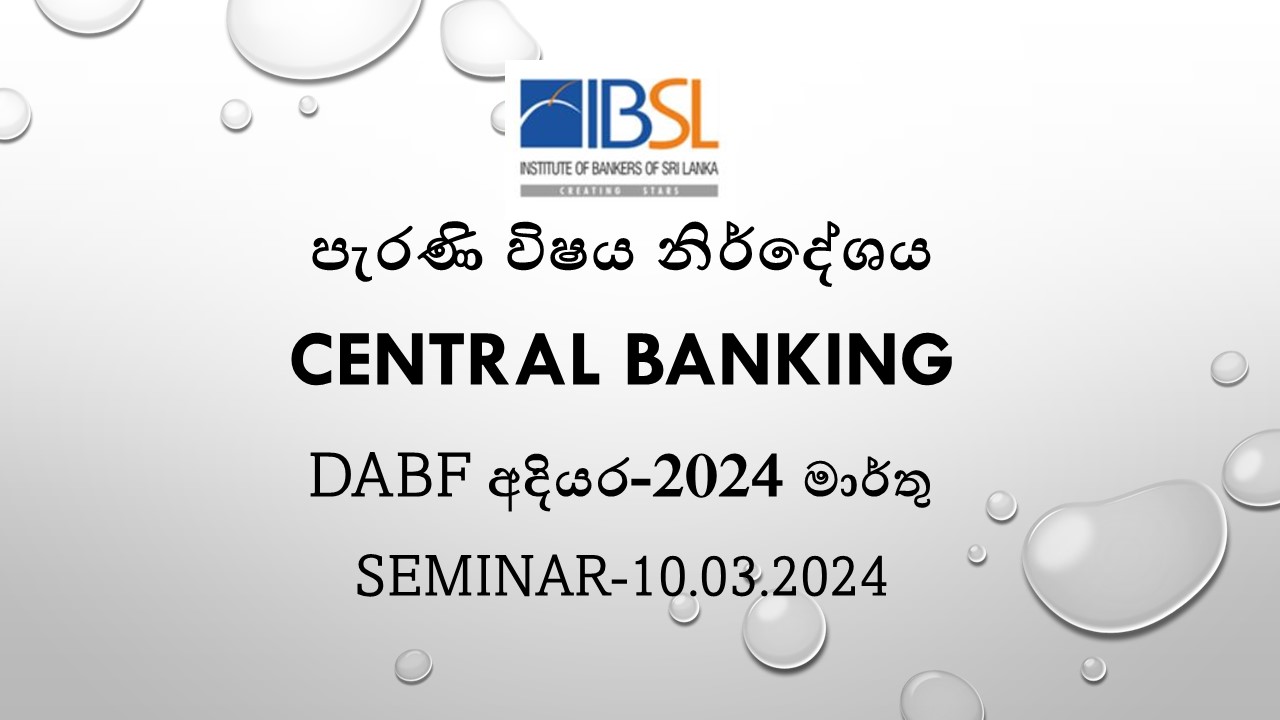 IBSL
INSTITUTE OF BANKERS OF SRI LANKA
CREATING STARS

පැරණි විෂය නිර්දේශය

CENTRAL BANKING

DABF අදියර-2024 මාර්තු

SEMINAR-10.03.2024